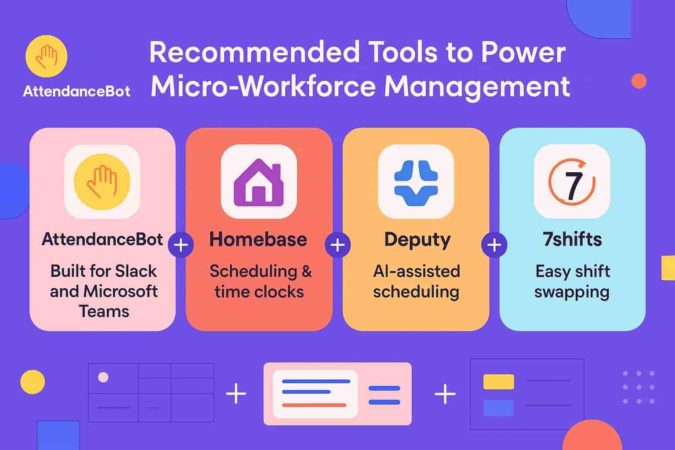 AttendanceBot

Recommended Tools to Power Micro-Workforce Management

AttendanceBot
Built for Slack and Microsoft Teams

+

Homebase
Scheduling & time clocks

+

Deputy
AI-assisted scheduling

+

7

7shifts
Easy shift swapping

+

+